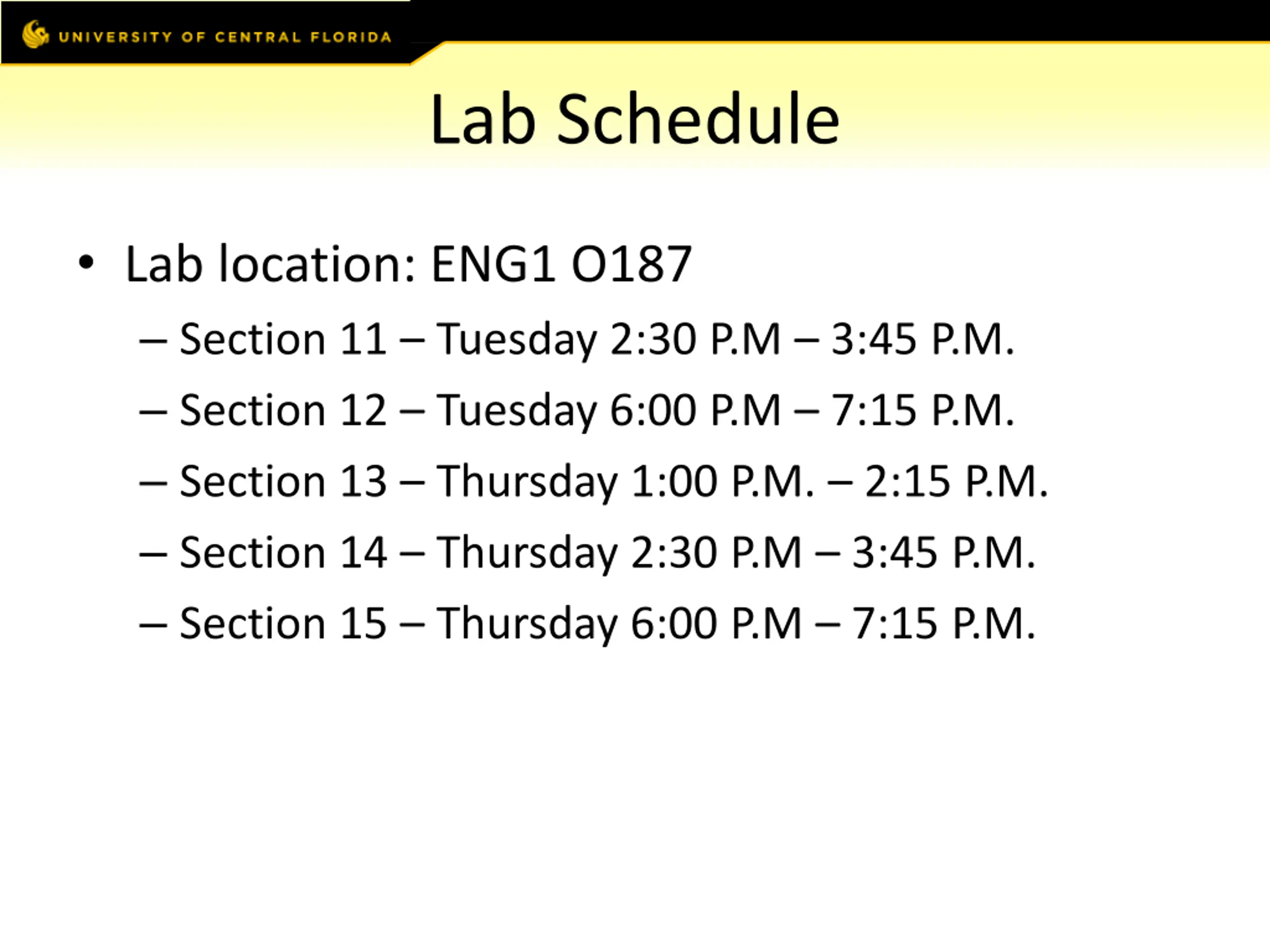 UNIVERSITY OF CENTRAL FLORIDA

Lab Schedule

• Lab location: ENG1 O187
– Section 11 – Tuesday 2:30 P.M – 3:45 P.M.
– Section 12 – Tuesday 6:00 P.M – 7:15 P.M.
– Section 13 – Thursday 1:00 P.M. – 2:15 P.M.
– Section 14 – Thursday 2:30 P.M – 3:45 P.M.
– Section 15 – Thursday 6:00 P.M – 7:15 P.M.